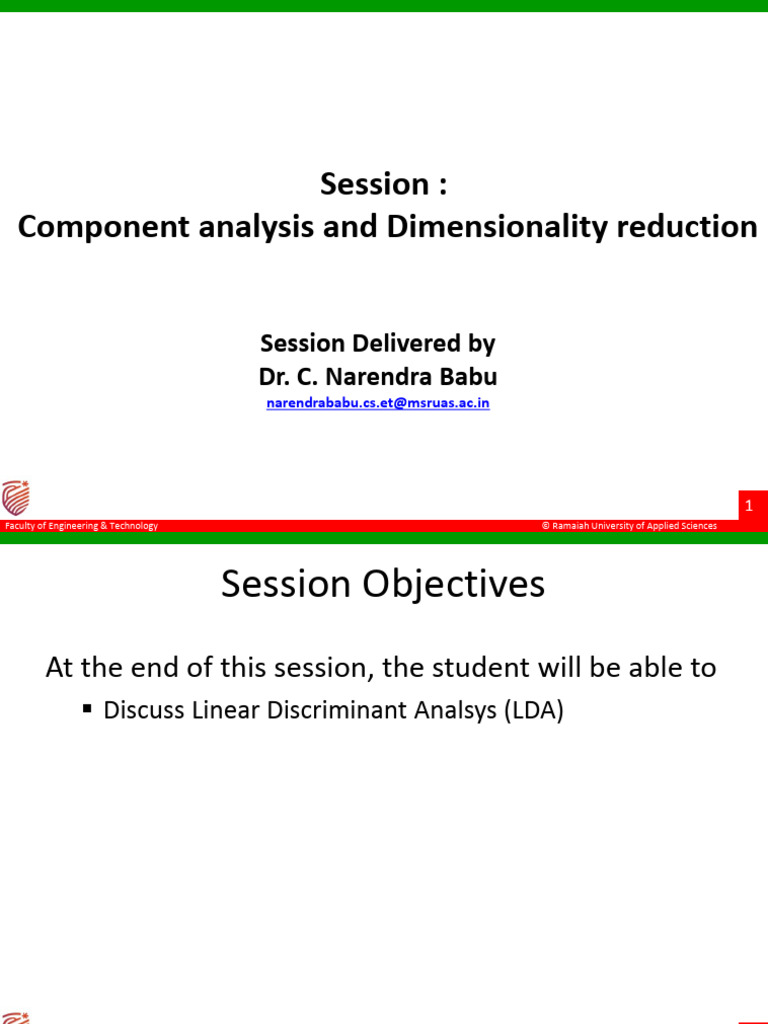 Session :
Component analysis and Dimensionality reduction

Session Delivered by
Dr. C. Narendra Babu
narendrababu.cs.et@msruas.ac.in

1

Faculty of Engineering & Technology

© Ramaiah University of Applied Sciences

Session Objectives

At the end of this session, the student will be able to

▪ Discuss Linear Discriminant Analsys (LDA)